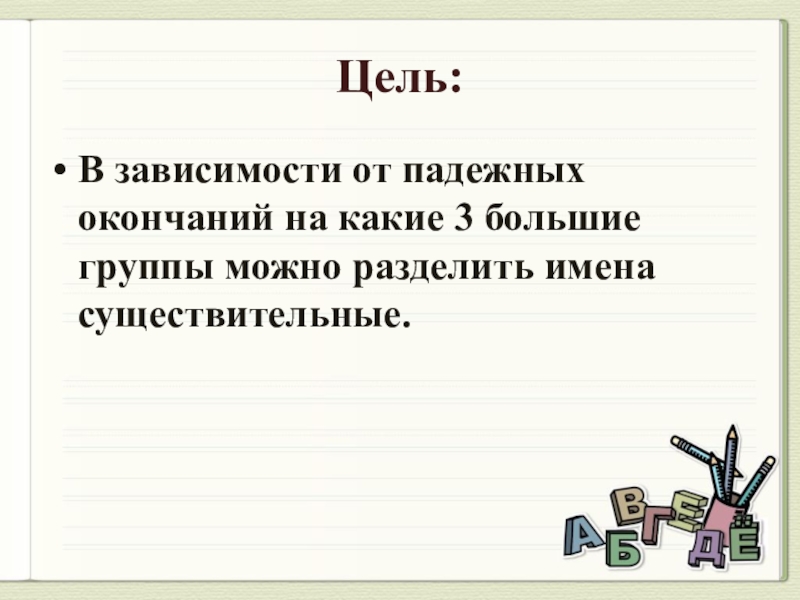 Цель:

• В зависимости от падежных окончаний на какие 3 большие группы можно разделить имена существительные.

А Б В Г Д Е Ё